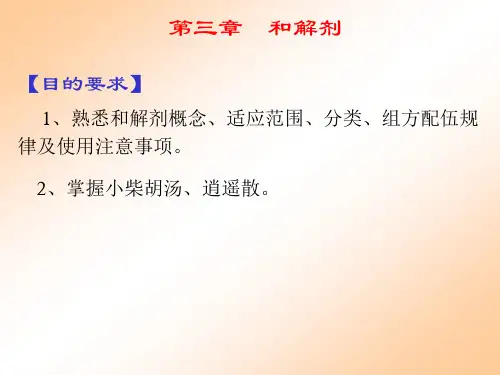 第三章　和解剂

【目的要求】

1、熟悉和解剂概念、适应范围、分类、组方配伍规律及使用注意事项。

2、掌握小柴胡汤、逍遥散。